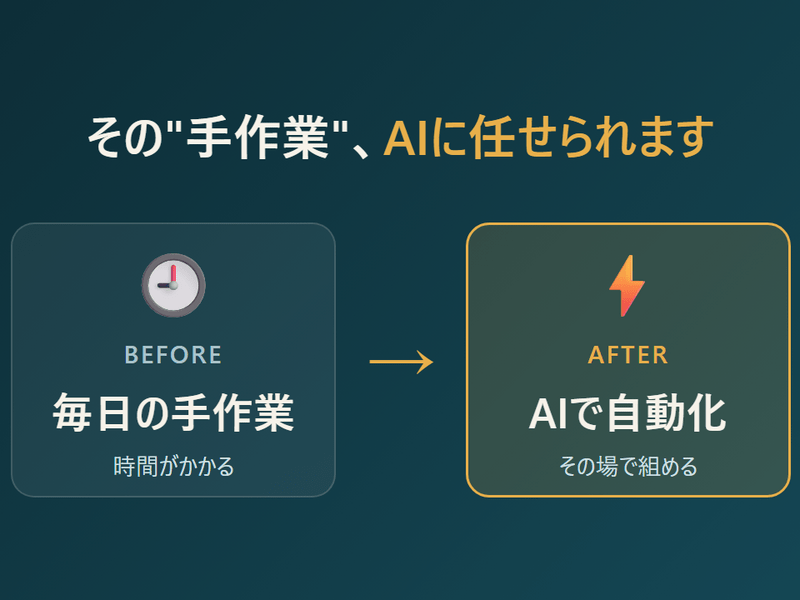 その"手作業"、AIに任せられます

BEFORE

毎日の手作業

時間がかかる

→

AFTER

AIで自動化

その場で組める